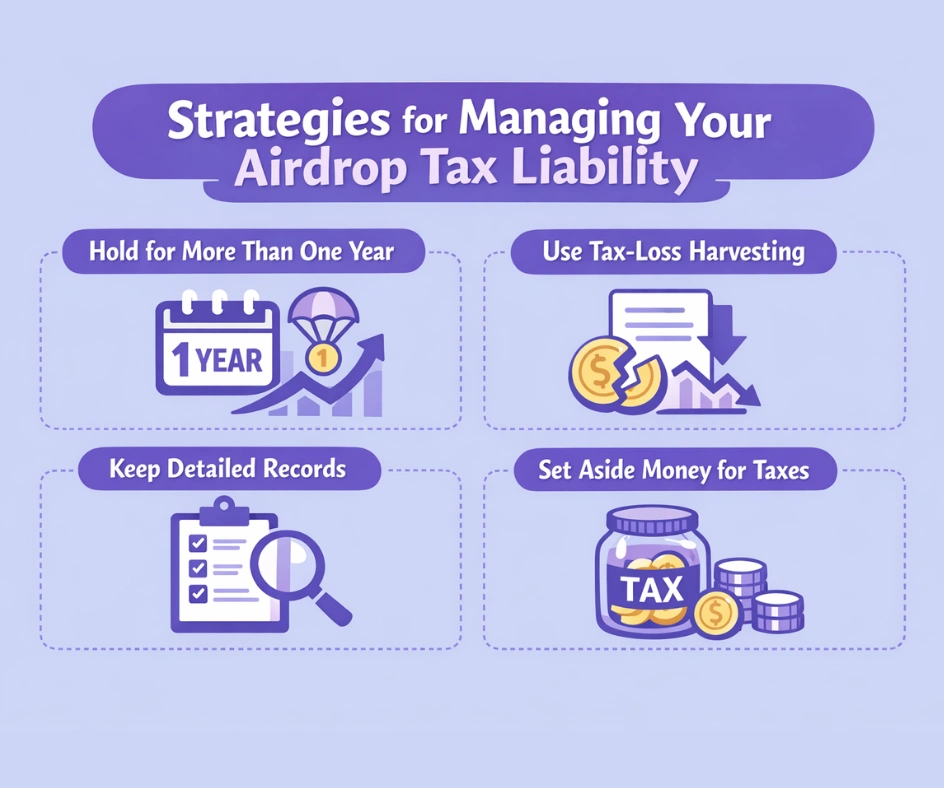 Strategies for Managing Your Airdrop Tax Liability

Hold for More Than One Year

1 YEAR

1

Use Tax-Loss Harvesting

$

Keep Detailed Records

Set Aside Money for Taxes

TAX

$